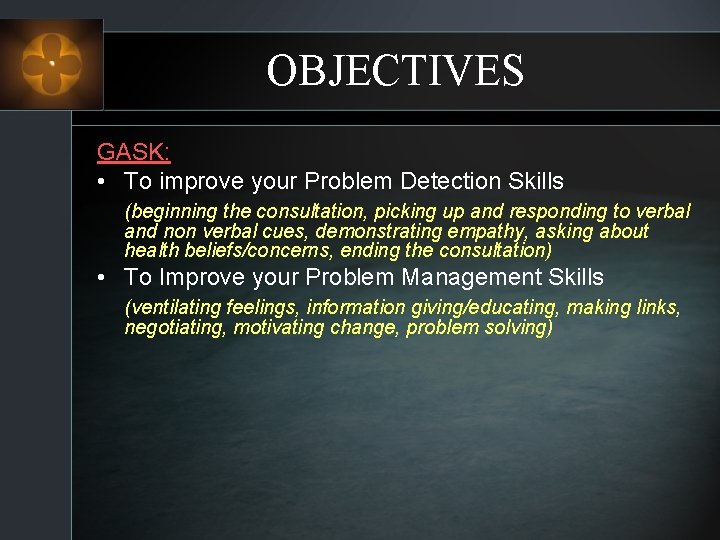 OBJECTIVES

GASK:

• To improve your Problem Detection Skills

(beginning the consultation, picking up and responding to verbal and non verbal cues, demonstrating empathy, asking about health beliefs/concerns, ending the consultation)

• To Improve your Problem Management Skills

(ventilating feelings, information giving/educating, making links, negotiating, motivating change, problem solving)